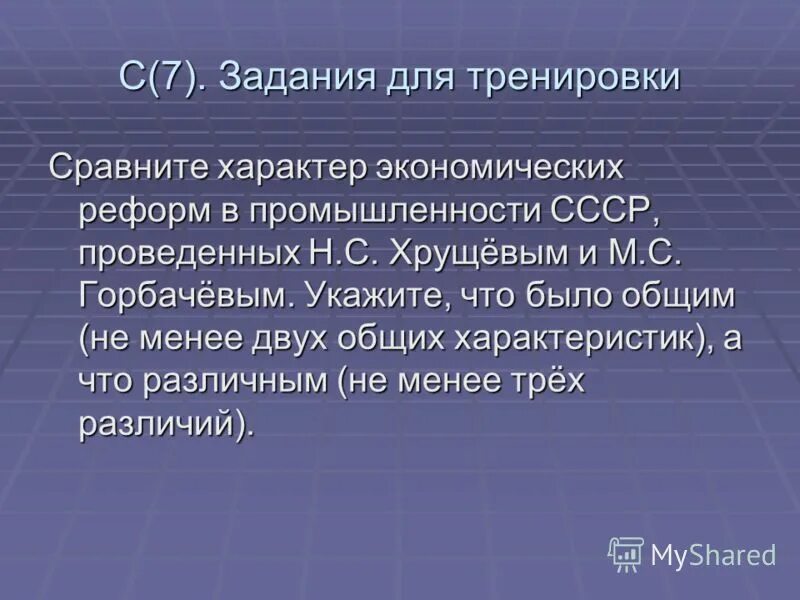 С(7). Задания для тренировки

Сравните характер экономических реформ в промышленности СССР, проведенных Н.С. Хрущёвым и М.С. Горбачёвым. Укажите, что было общим (не менее двух общих характеристик), а что различным (не менее трёх различий).

MyShared